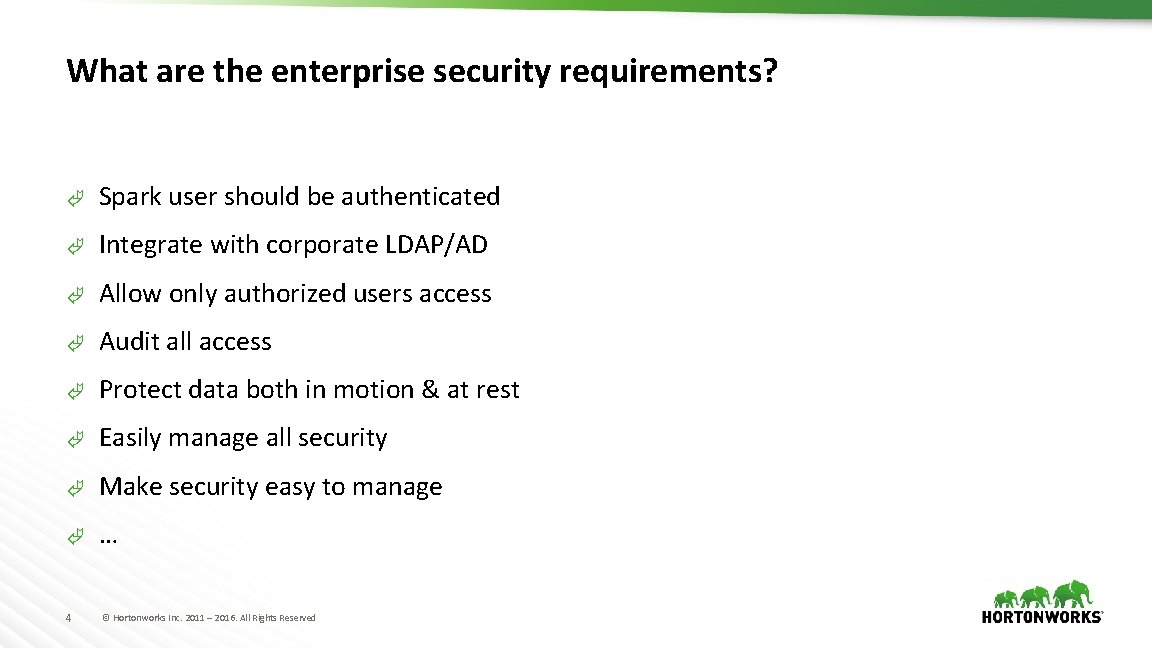 What are the enterprise security requirements?

Spark user should be authenticated

Integrate with corporate LDAP/AD

Allow only authorized users access

Audit all access

Protect data both in motion & at rest

Easily manage all security

Make security easy to manage

…

4

© Hortonworks Inc. 2011 – 2016. All Rights Reserved

HORTONWORKS